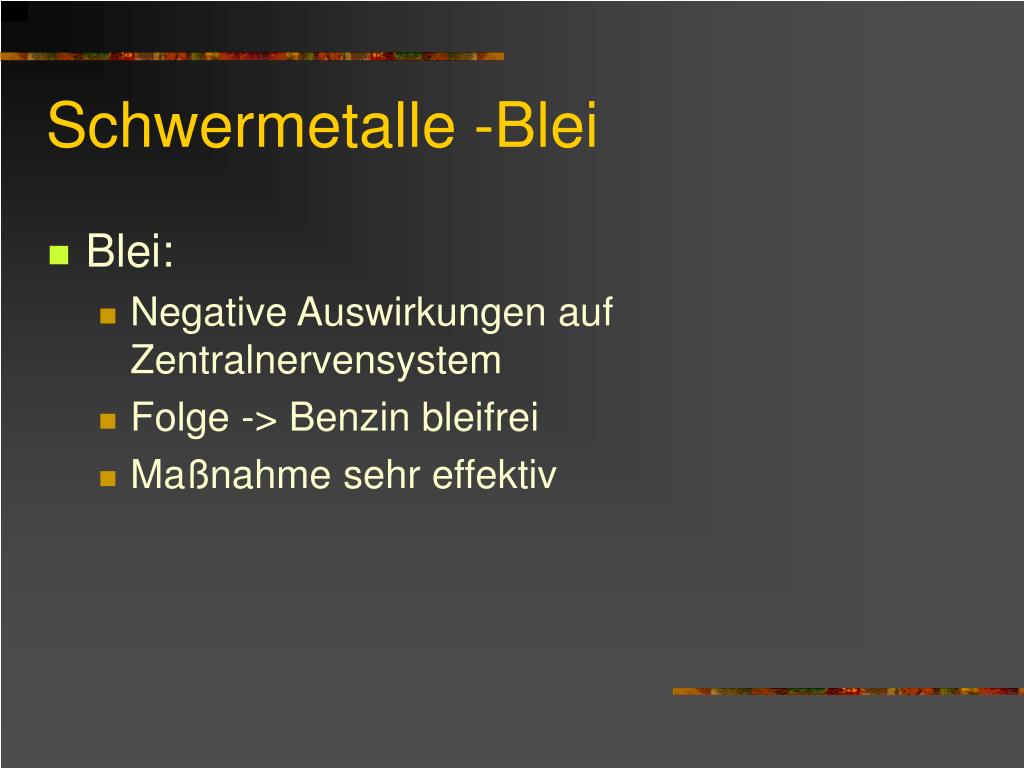 Schwermetalle -Blei

Blei:

Negative Auswirkungen auf Zentralnervensystem

Folge -> Benzin bleifrei

Maßnahme sehr effektiv